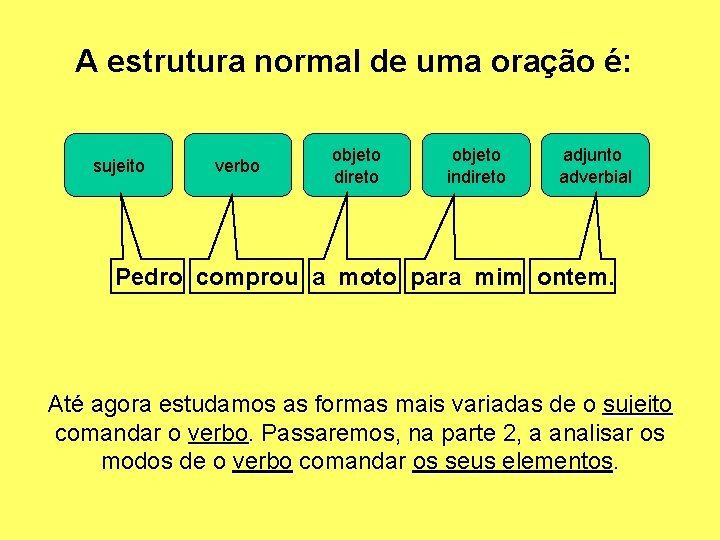 A estrutura normal de uma oração é:

sujeito

verbo

objeto direto

objeto indireto

adjunto adverbial

Pedro

comprou

a moto

para mim

ontem.

Até agora estudamos as formas mais variadas de o sujeito comandar o verbo. Passaremos, na parte 2, a analisar os modos de o verbo comandar os seus elementos.